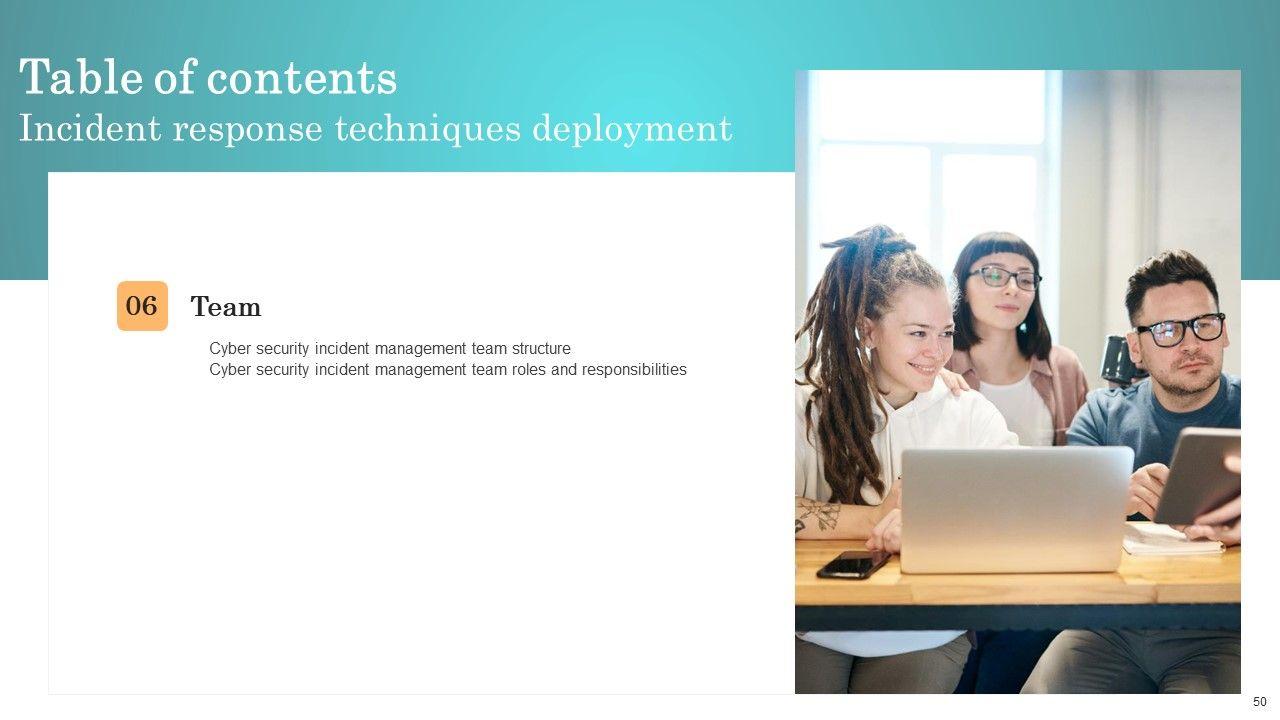 Table of contents
Incident response techniques deployment

06 Team

Cyber security incident management team structure
Cyber security incident management team roles and responsibilities

50